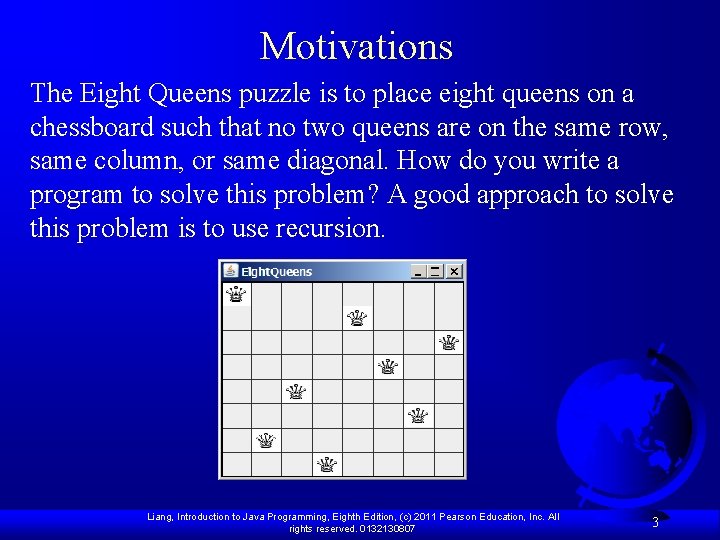 Motivations

The Eight Queens puzzle is to place eight queens on a chessboard such that no two queens are on the same row, same column, or same diagonal. How do you write a program to solve this problem? A good approach to solve this problem is to use recursion.

EightQueens

Liang, Introduction to Java Programming, Eighth Edition, (c) 2011 Pearson Education, Inc. All rights reserved. 0132130807

3